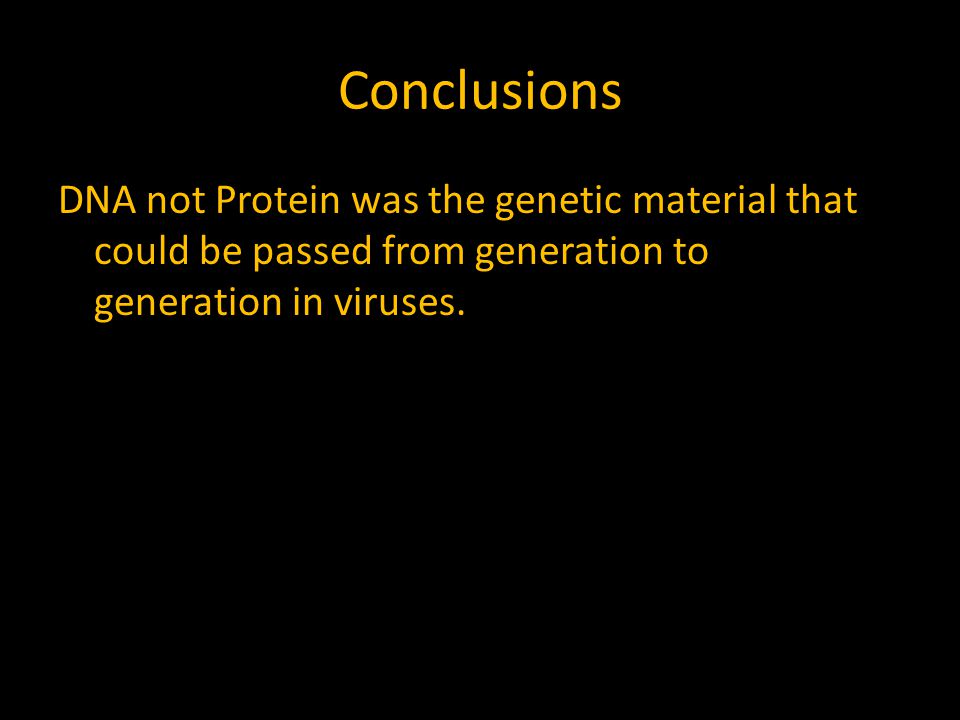 Conclusions

DNA not Protein was the genetic material that could be passed from generation to generation in viruses.